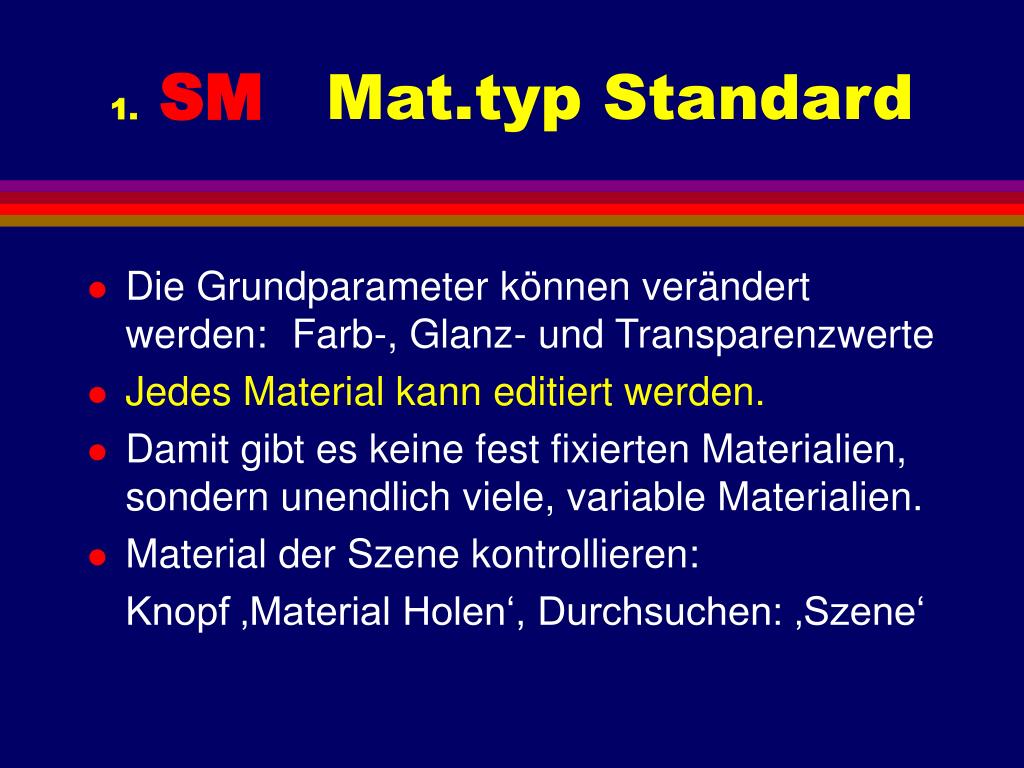 1. SM Mat.typ Standard

- Die Grundparameter können verändert werden: Farb-, Glanz- und Transparenzwerte
- Jedes Material kann editiert werden.
- Damit gibt es keine fest fixierten Materialien, sondern unendlich viele, variable Materialien.
- Material der Szene kontrollieren:

Knopf ‚Material Holen‘, Durchsuchen: ‚Szene‘